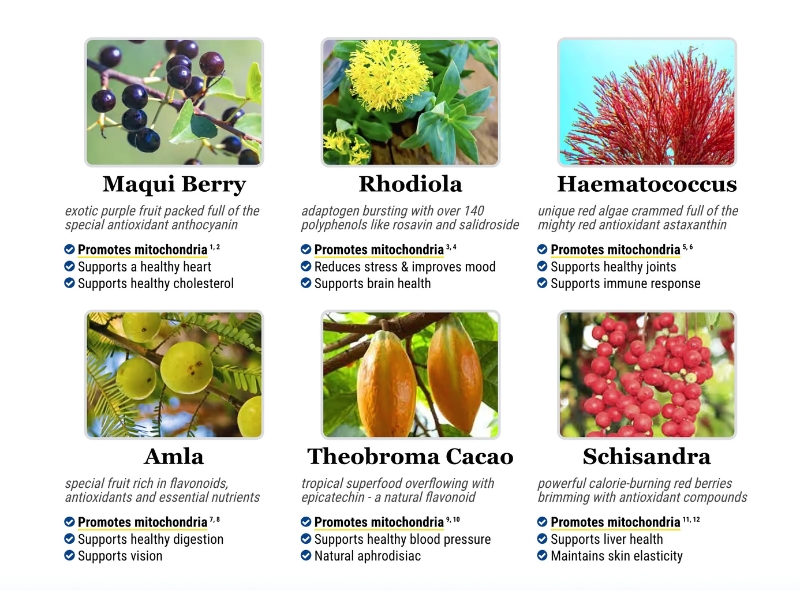 Maqui Berry

exotic purple fruit packed full of the special antioxidant anthocyanin

Promotes mitochondria $^{1, 2}$
Supports a healthy heart
Supports healthy cholesterol

Rhodiola

adaptogen bursting with over 140 polyphenols like rosavin and salidroside

Promotes mitochondria $^{3, 4}$
Reduces stress & improves mood
Supports brain health

Haematococcus

unique red algae crammed full of the mighty red antioxidant astaxanthin

Promotes mitochondria $^{5, 6}$
Supports healthy joints
Supports immune response

Amla

special fruit rich in flavonoids, antioxidants and essential nutrients

Promotes mitochondria $^{7, 8}$
Supports healthy digestion
Supports vision

Theobroma Cacao

tropical superfood overflowing with epicatechin - a natural flavonoid

Promotes mitochondria $^{9, 10}$
Supports healthy blood pressure
Natural aphrodisiac

Schisandra

powerful calorie-burning red berries brimming with antioxidant compounds

Promotes mitochondria $^{11, 12}$
Supports liver health
Maintains skin elasticity